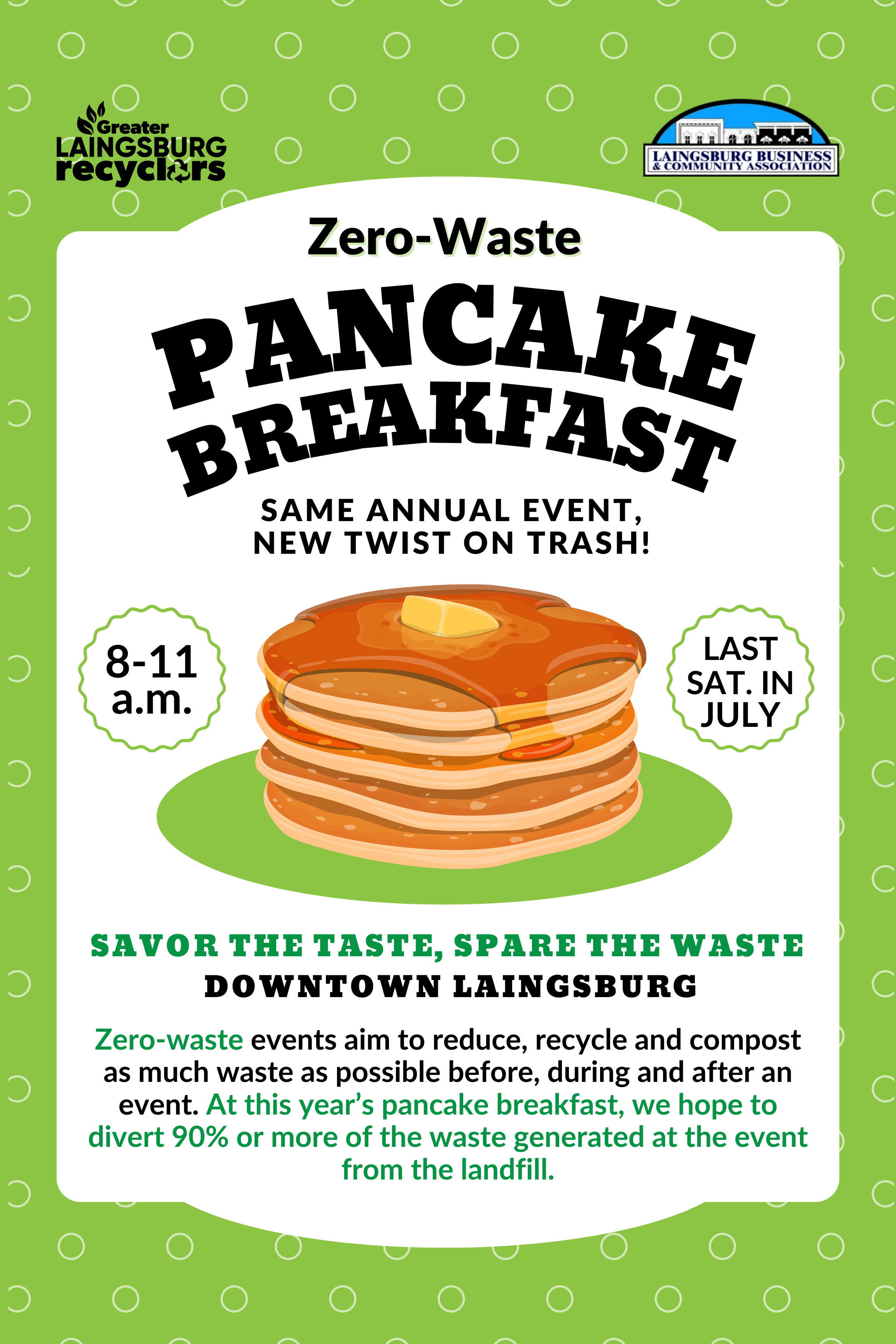 Greater
LAINGSBURG
recyclers

LAINGSBURG BUSINESS
& COMMUNITY ASSOCIATION

Zero-Waste

PANCAKE
BREAKFAST

SAME ANNUAL EVENT,
NEW TWIST ON TRASH!

8-11
a.m.

LAST
SAT. IN
JULY

SAVOR THE TASTE, SPARE THE WASTE
DOWNTOWN LAINGSBURG

Zero-waste events aim to reduce, recycle and compost as much waste as possible before, during and after an event. At this year's pancake breakfast, we hope to divert 90% or more of the waste generated at the event from the landfill.